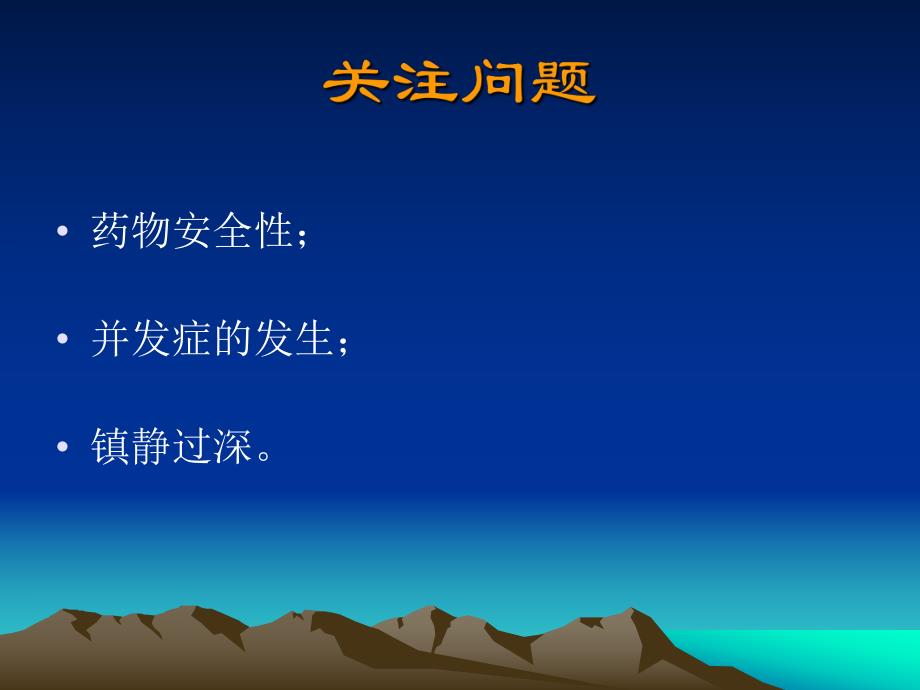 关注问题

• 药物安全性；

• 并发症的发生；

• 镇静过深。